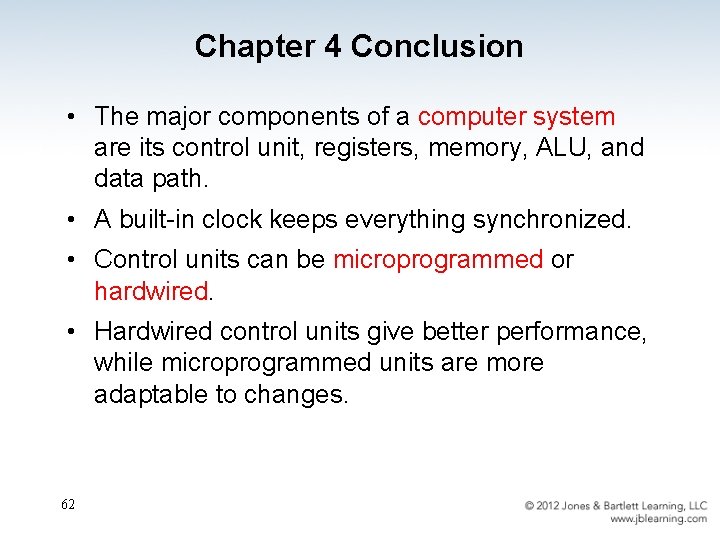 Chapter 4 Conclusion

• The major components of a computer system are its control unit, registers, memory, ALU, and data path.

• A built-in clock keeps everything synchronized.

• Control units can be microprogrammed or hardwired.

• Hardwired control units give better performance, while microprogrammed units are more adaptable to changes.

62

© 2012 Jones & Bartlett Learning, LLC
www.jblearning.com